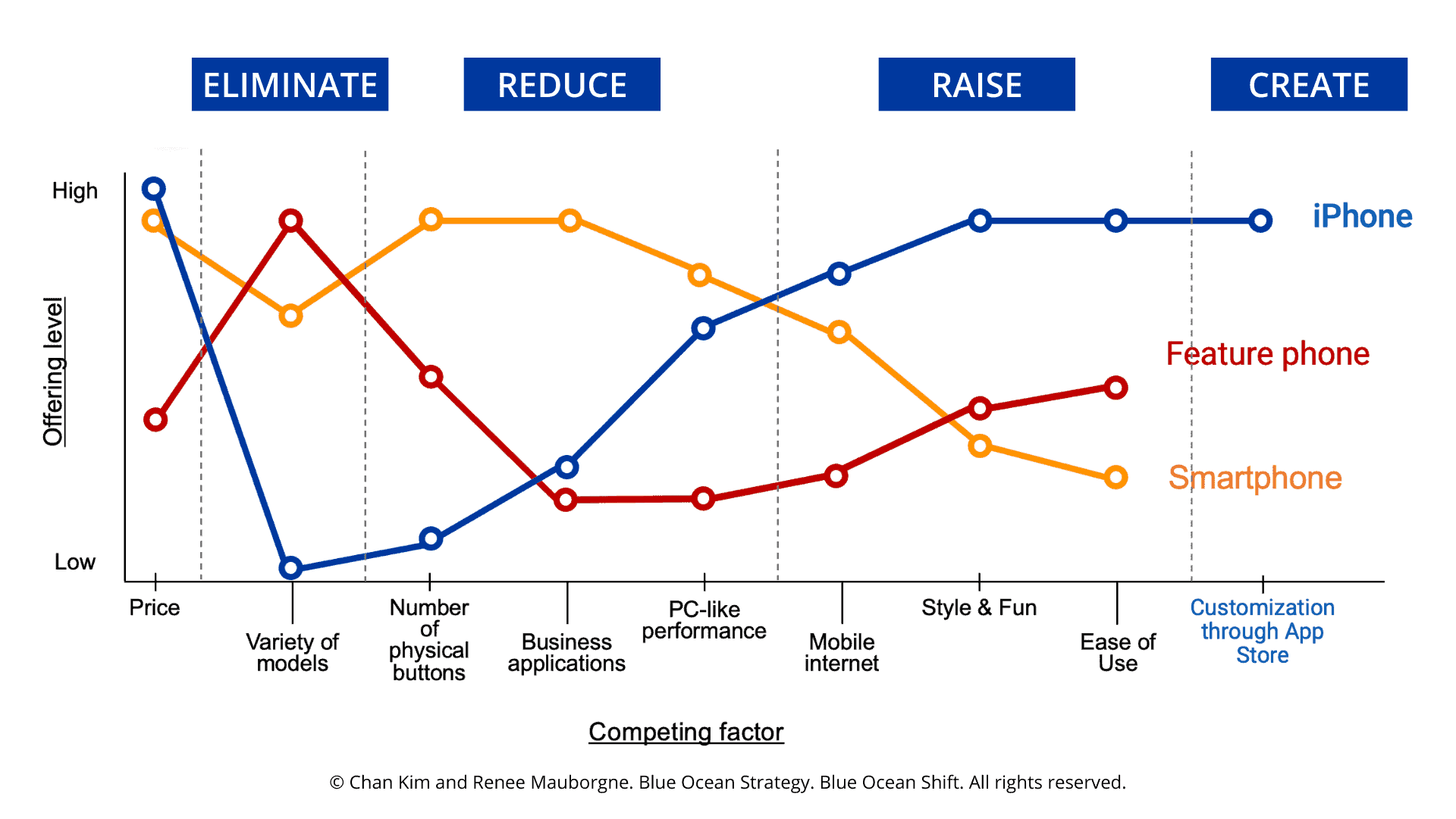 ELIMINATE
REDUCE
RAISE
CREATE

High
Low
Offering level

iPhone
Feature phone
Smartphone

Price
Variety of models
Number of physical buttons
Business applications
PC-like performance
Mobile internet
Style & Fun
Ease of Use
Customization through App Store

Competing factor

© Chan Kim and Renee Mauborgne. Blue Ocean Strategy. Blue Ocean Shift. All rights reserved.